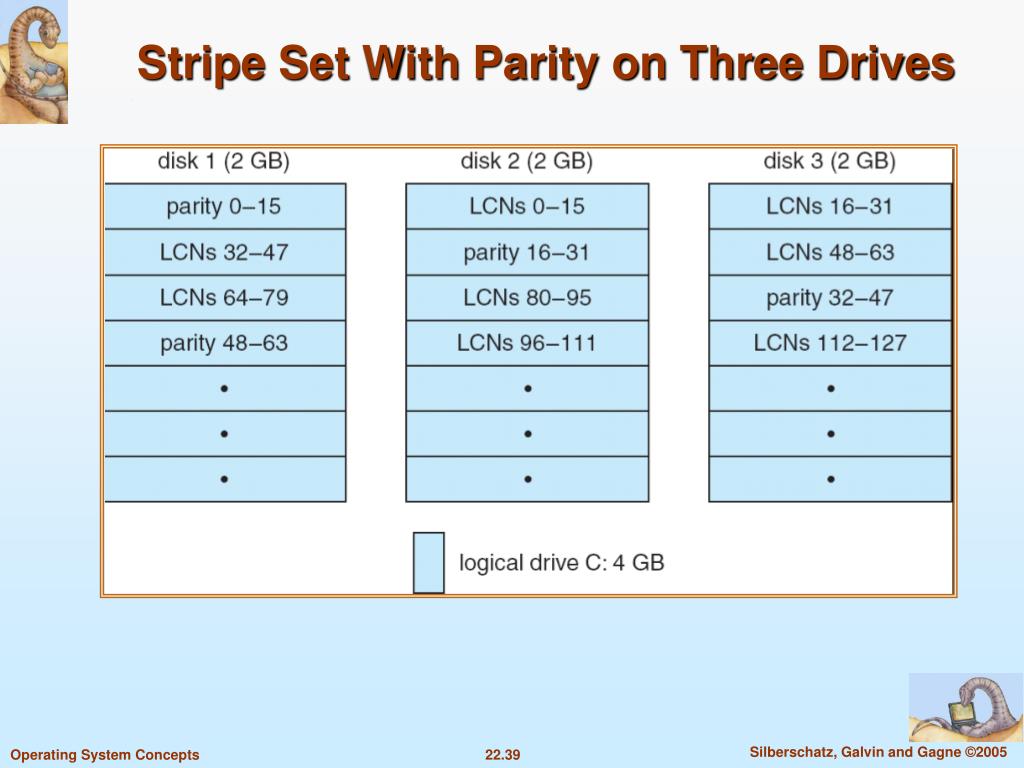 Stripe Set With Parity on Three Drives

| disk 1 (2 GB) | disk 2 (2 GB) | disk 3 (2 GB) |
|---|---|---|
| parity 0–15 | LCNs 0–15 | LCNs 16–31 |
| LCNs 32–47 | parity 16–31 | LCNs 48–63 |
| LCNs 64–79 | LCNs 80–95 | parity 32–47 |
| parity 48–63 | LCNs 96–111 | LCNs 112–127 |
| • | • | • |
| • | • | • |
| • | • | • |

logical drive C: 4 GB

Operating System Concepts
22.39
Silberschatz, Galvin and Gagne ©2005